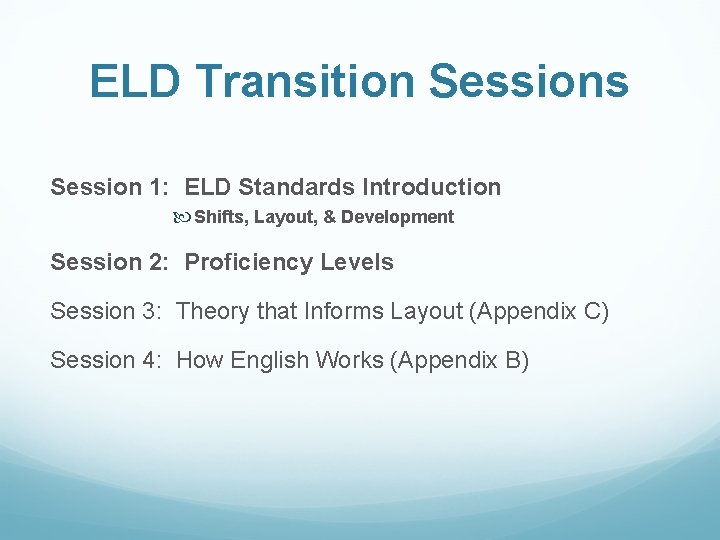 ELD Transition Sessions

Session 1: ELD Standards Introduction

Shifts, Layout, & Development

Session 2: Proficiency Levels

Session 3: Theory that Informs Layout (Appendix C)

Session 4: How English Works (Appendix B)